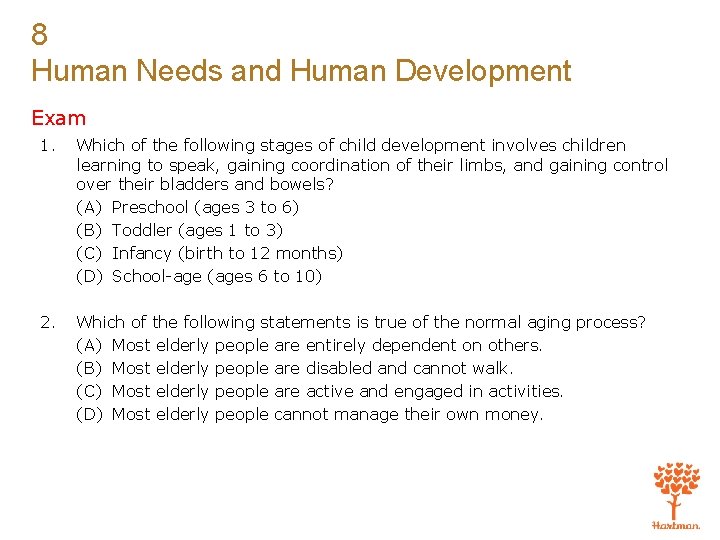 8
Human Needs and Human Development

Exam

1. Which of the following stages of child development involves children learning to speak, gaining coordination of their limbs, and gaining control over their bladders and bowels?
(A) Preschool (ages 3 to 6)
(B) Toddler (ages 1 to 3)
(C) Infancy (birth to 12 months)
(D) School-age (ages 6 to 10)

2. Which of the following statements is true of the normal aging process?
(A) Most elderly people are entirely dependent on others.
(B) Most elderly people are disabled and cannot walk.
(C) Most elderly people are active and engaged in activities.
(D) Most elderly people cannot manage their own money.

Hartman